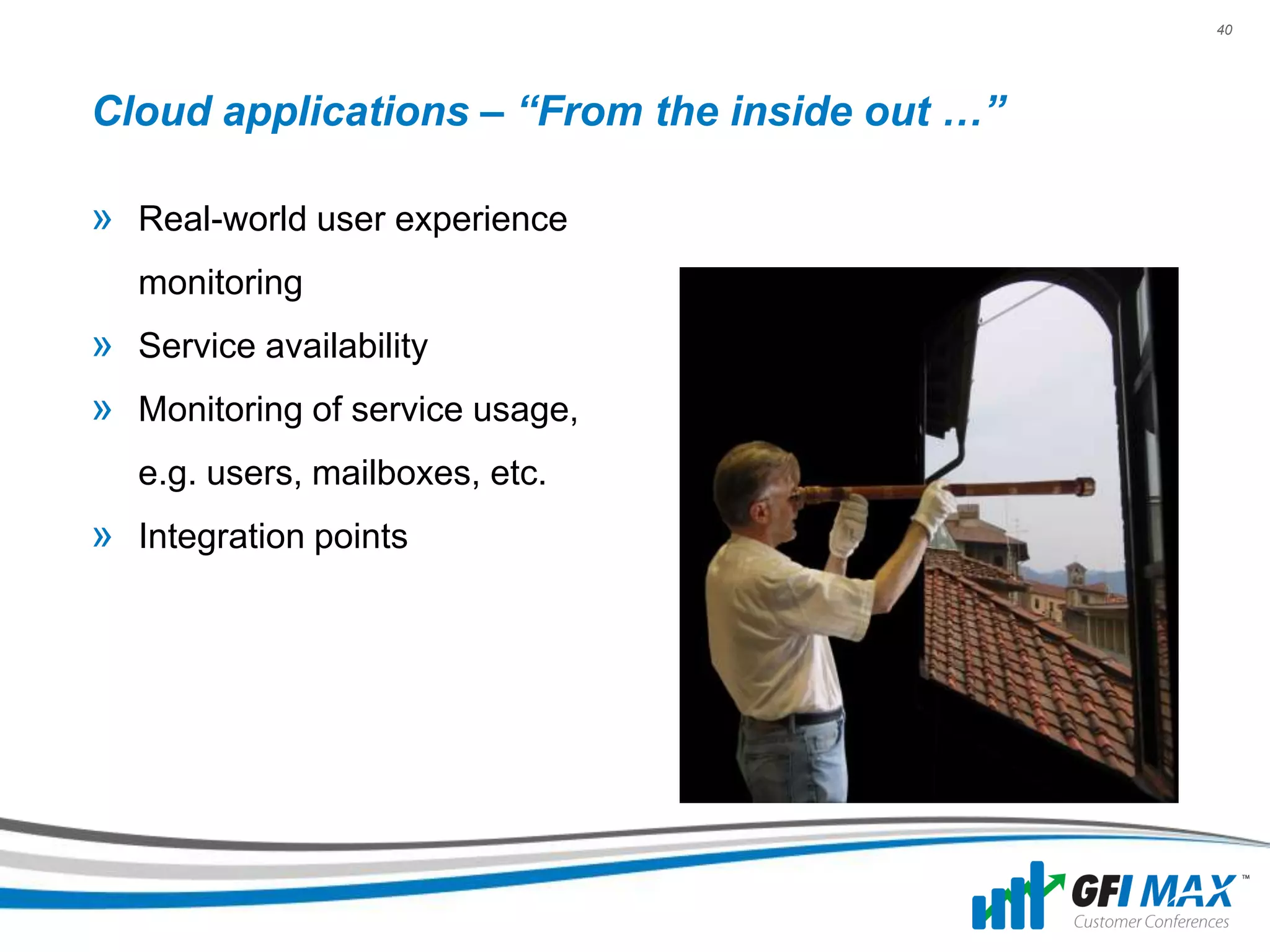 40

Cloud applications – “From the inside out …”

» Real-world user experience monitoring

» Service availability

» Monitoring of service usage, e.g. users, mailboxes, etc.

» Integration points

GFI MAX™
Customer Conferences